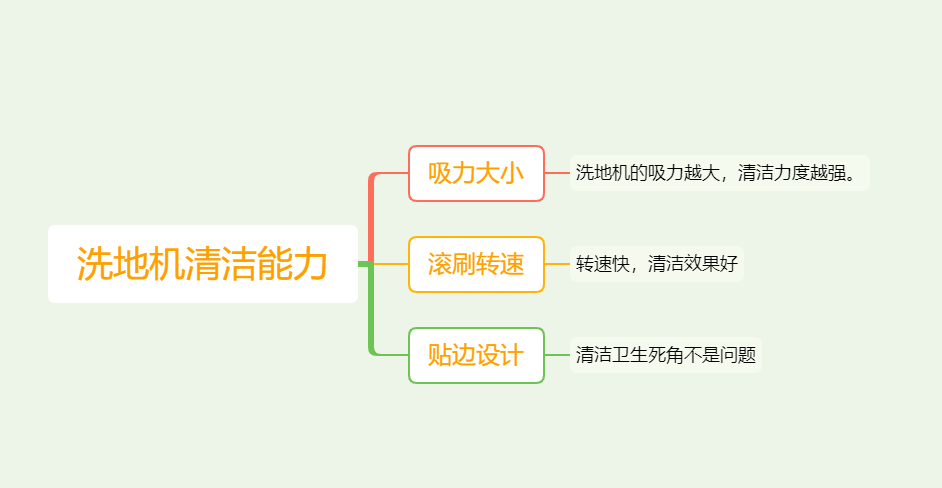 洗地机清洁能力

吸力大小

洗地机的吸力越大，清洁力度越强。

滚刷转速

转速快，清洁效果好

贴边设计

清洁卫生死角不是问题